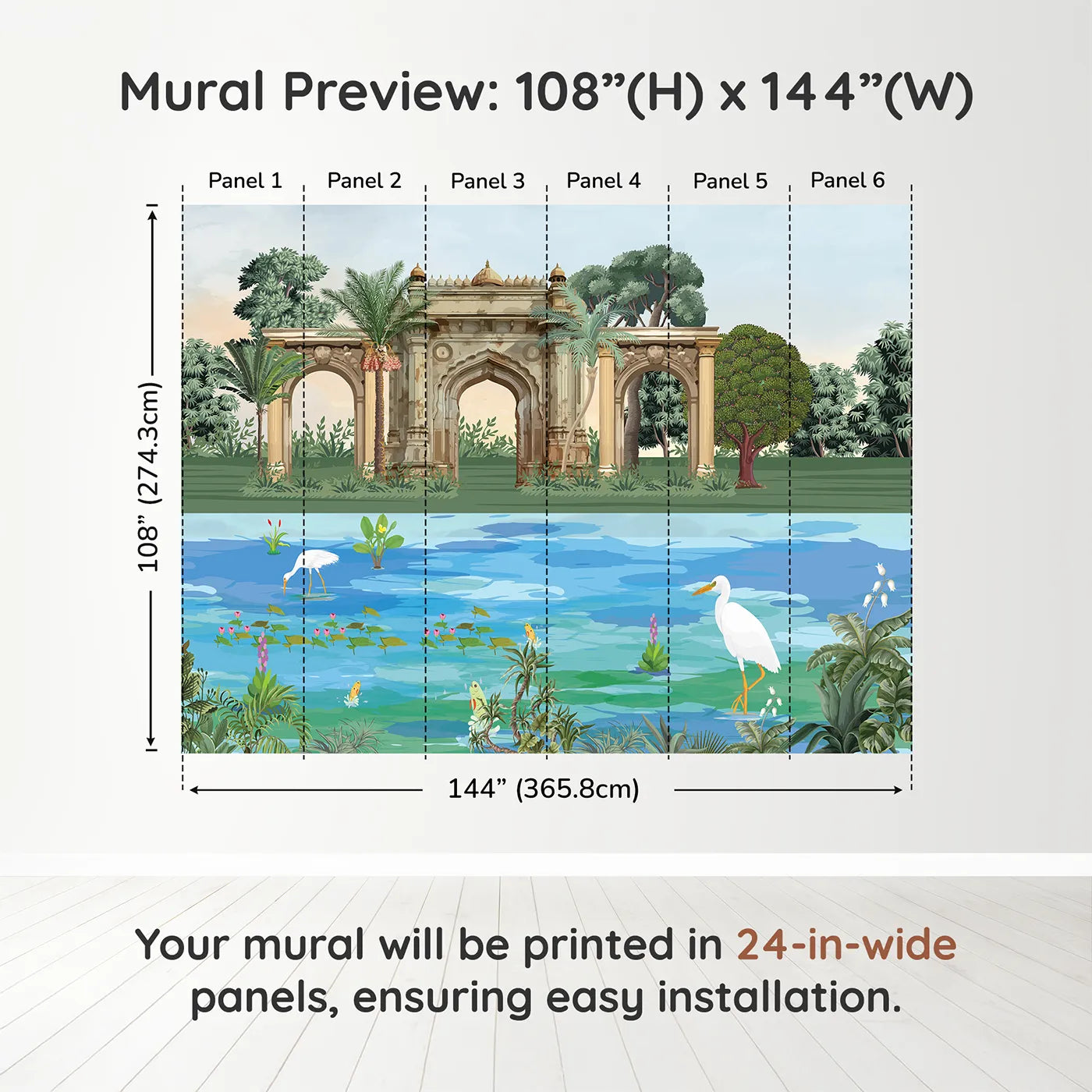 Mural Preview: 108”(H) x 144”(W)

Panel 1
Panel 2
Panel 3
Panel 4
Panel 5
Panel 6

108” (274.3cm)

144” (365.8cm)

Your mural will be printed in 24-in-wide panels, ensuring easy installation.